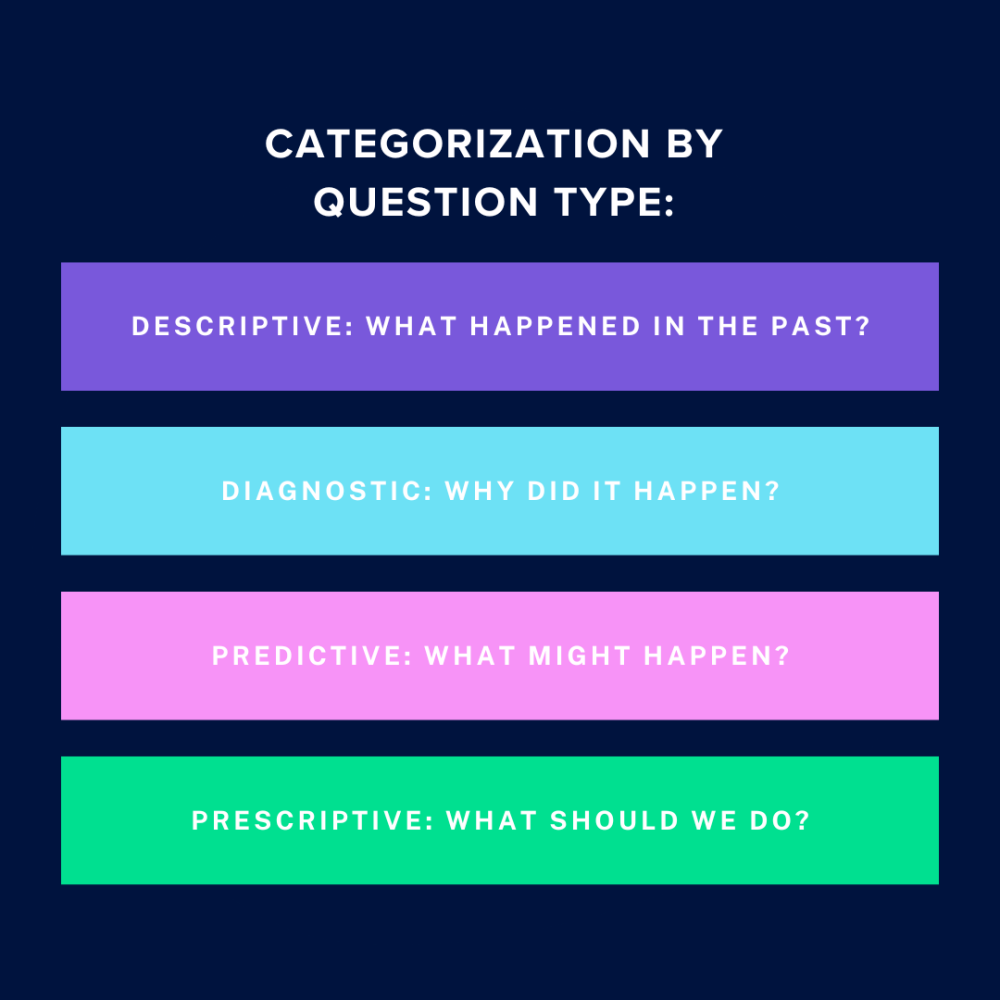 CATEGORIZATION BY QUESTION TYPE:

DESCRIPTIVE: WHAT HAPPENED IN THE PAST?

DIAGNOSTIC: WHY DID IT HAPPEN?

PREDICTIVE: WHAT MIGHT HAPPEN?

PRESCRIPTIVE: WHAT SHOULD WE DO?